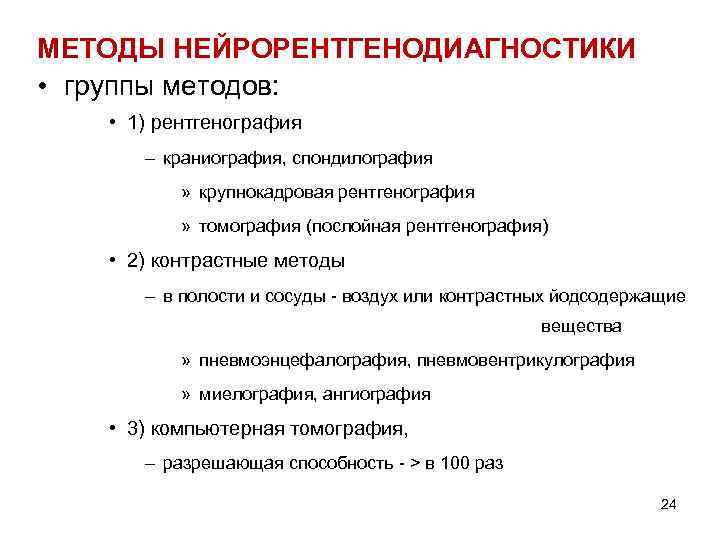 МЕТОДЫ НЕЙРОРЕНТГЕНОДИАГНОСТИКИ

• группы методов:

• 1) рентгенография

– краниография, спондилография

» крупнокадровая рентгенография

» томография (послойная рентгенография)

• 2) контрастные методы

– в полости и сосуды - воздух или контрастных йодсодержащие вещества

» пневмоэнцефалография, пневмовентрикулография

» миелография, ангиография

• 3) компьютерная томография,

– разрешающая способность - > в 100 раз

24